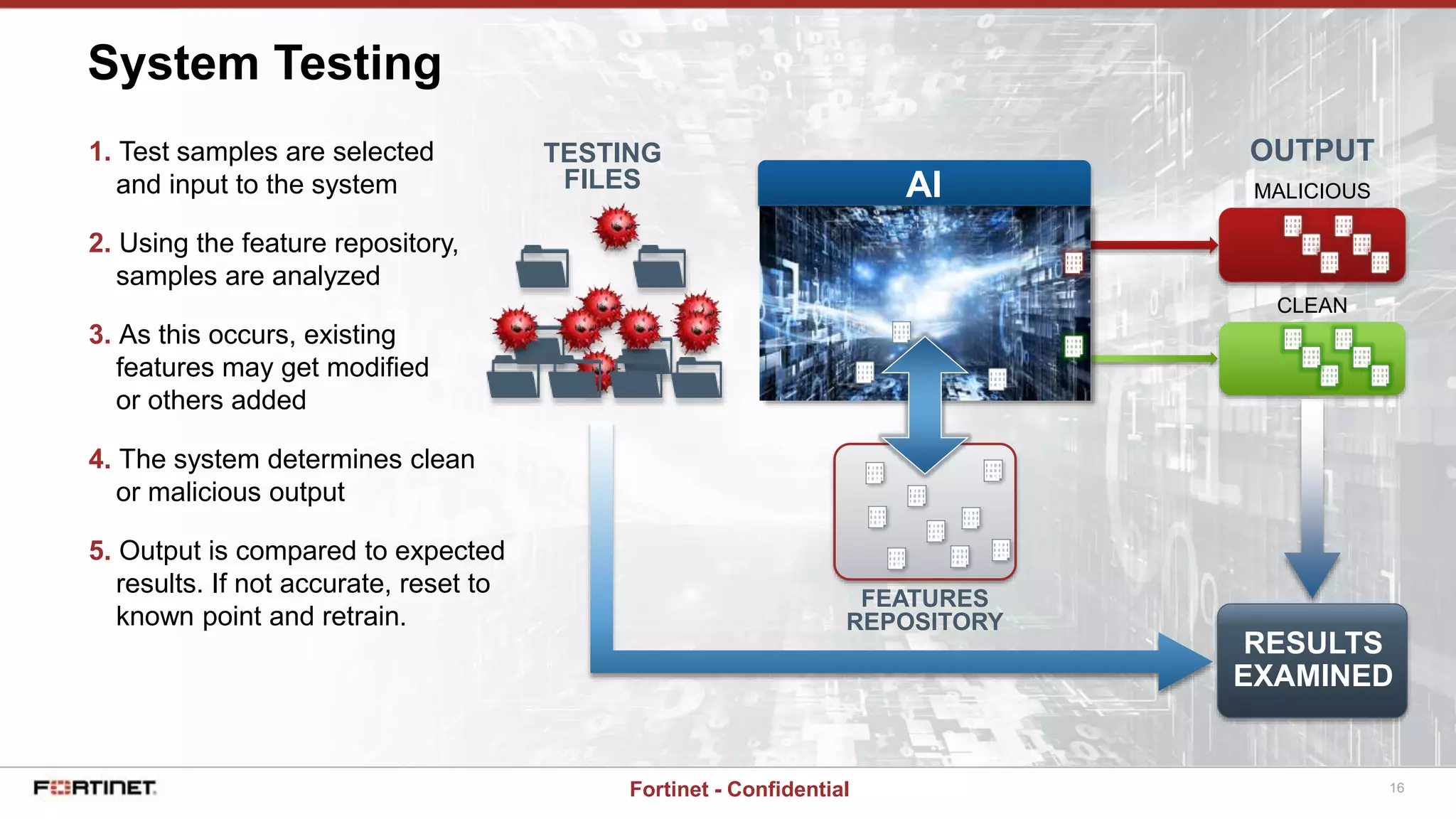 System Testing

1. Test samples are selected and input to the system

2. Using the feature repository, samples are analyzed

3. As this occurs, existing features may get modified or others added

4. The system determines clean or malicious output

5. Output is compared to expected results. If not accurate, reset to known point and retrain.

TESTING FILES

AI

OUTPUT

MALICIOUS

CLEAN

FEATURES REPOSITORY

RESULTS EXAMINED

FORTINET

Fortinet - Confidential

16